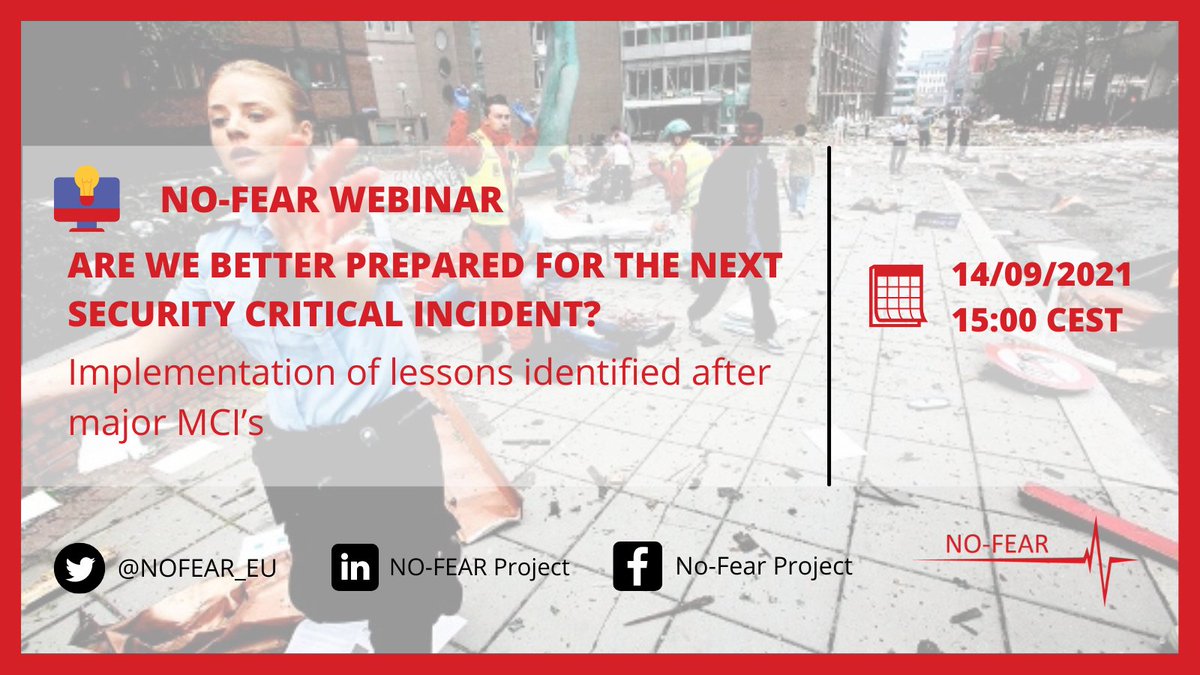 NO-FEAR WEBINAR

ARE WE BETTER PREPARED FOR THE NEXT SECURITY CRITICAL INCIDENT?

Implementation of lessons identified after major MCI's

14/09/2021
15:00 CEST

@NOFEAR_EU

NO-FEAR Project

No-Fear Project

NO-FEAR